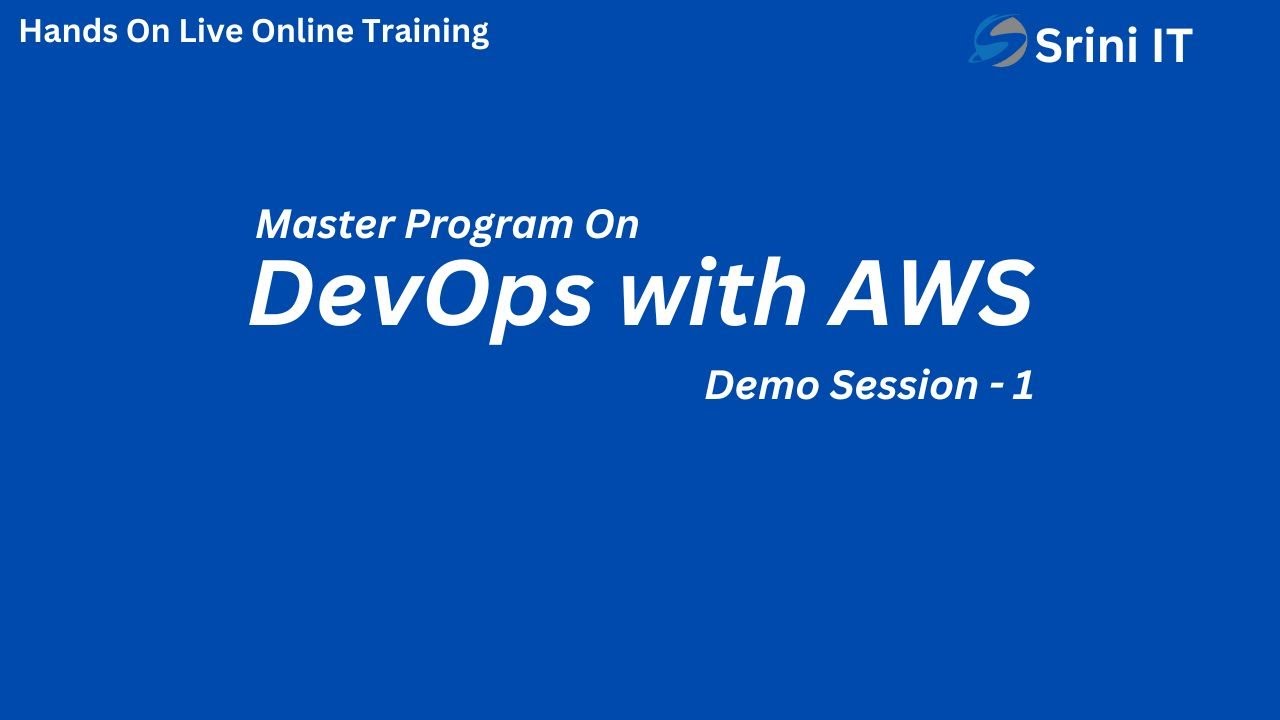 Hands On Live Online Training

Srini IT

Master Program On
DevOps with AWS
Demo Session - 1